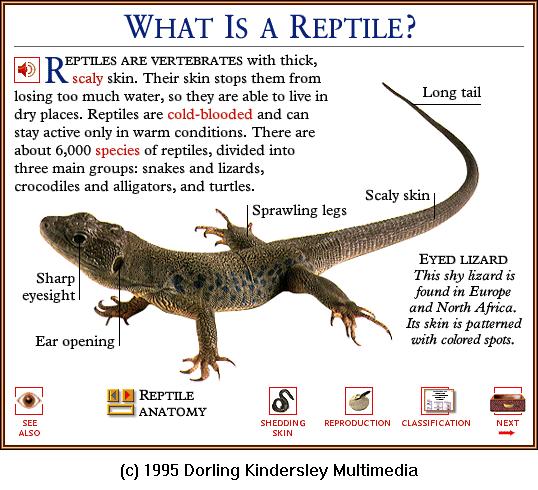 WHAT IS A REPTILE?

REPTILES ARE VERTEBRATES with thick, scaly skin. Their skin stops them from losing too much water, so they are able to live in dry places. Reptiles are cold-blooded and can stay active only in warm conditions. There are about 6,000 species of reptiles, divided into three main groups: snakes and lizards, crocodiles and alligators, and turtles.

Long tail

Scaly skin

Sprawling legs

Sharp eyesight

Ear opening

EYED LIZARD
This shy lizard is found in Europe and North Africa. Its skin is patterned with colored spots.

SEE ALSO

REPTILE ANATOMY

SHEDDING SKIN

REPRODUCTION

CLASSIFICATION

NEXT

(c) 1995 Dorling Kindersley Multimedia